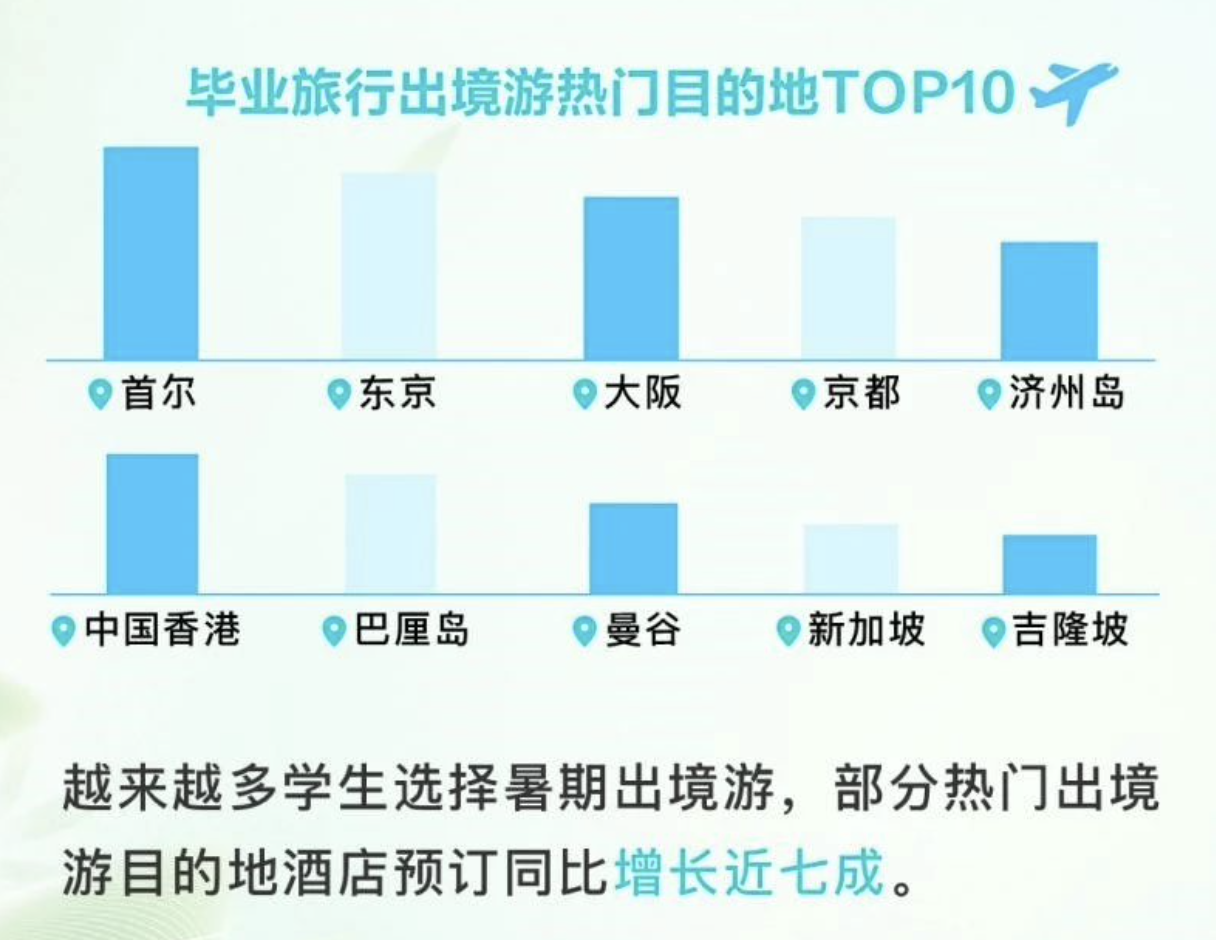 毕业旅行出境游热门目的地TOP10

首尔 东京 大阪 京都 济州岛

中国香港 巴厘岛 曼谷 新加坡 吉隆坡

越来越多学生选择暑期出境游，部分热门出境游目的地酒店预订同比增长近七成。